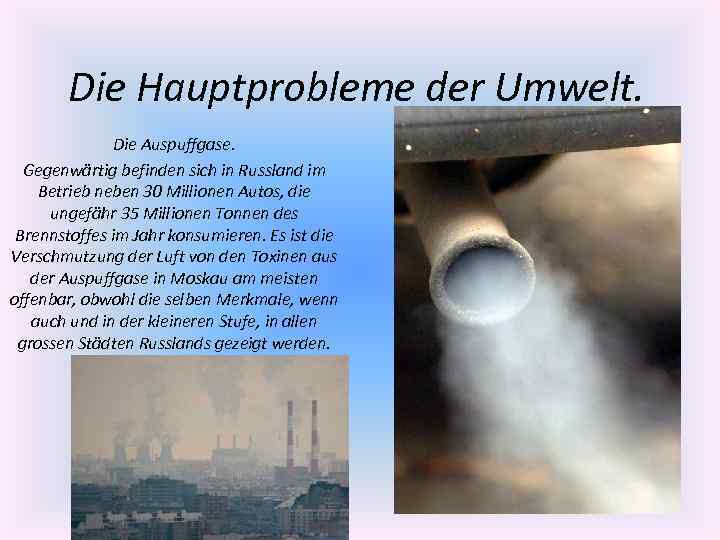 Die Hauptprobleme der Umwelt.

Die Auspuffgase.

Gegenwärtig befinden sich in Russland im Betrieb neben 30 Millionen Autos, die ungefähr 35 Millionen Tonnen des Brennstoffes im Jahr konsumieren. Es ist die Verschmutzung der Luft von den Toxinen aus der Auspuffgase in Moskau am meisten offenbar, obwohl die selben Merkmale, wenn auch und in der kleineren Stufe, in allen grossen Städten Russlands gezeigt werden.